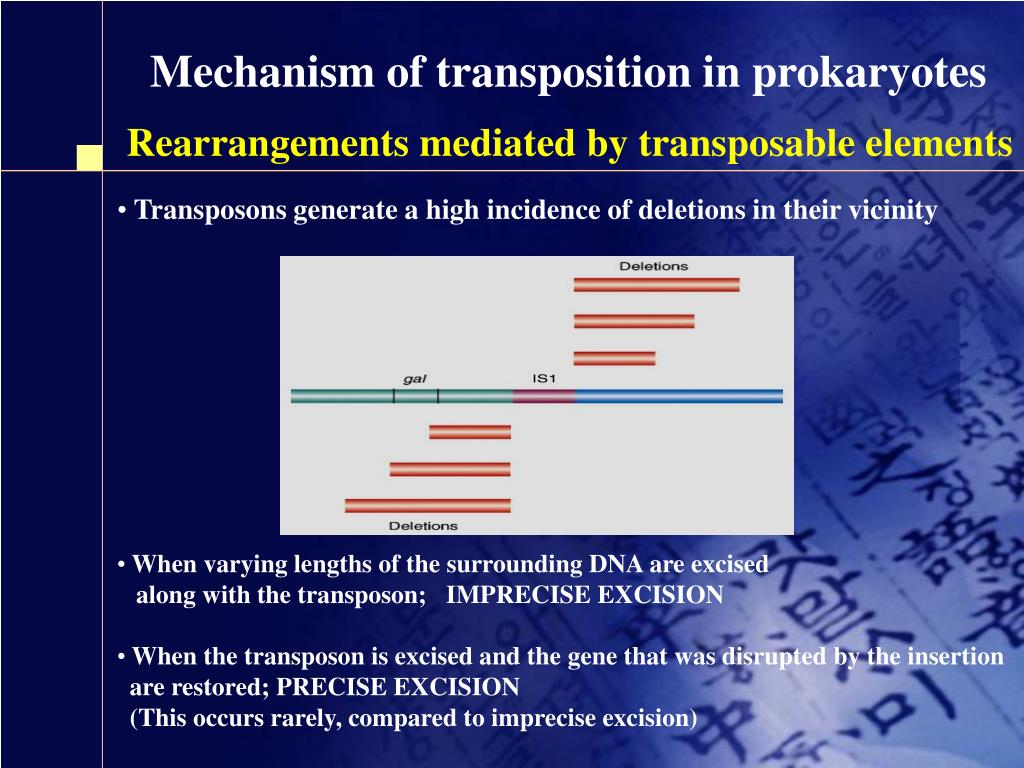 Mechanism of transposition in prokaryotes

Rearrangements mediated by transposable elements

• Transposons generate a high incidence of deletions in their vicinity

Deletions

gal

IS1

Deletions

• When varying lengths of the surrounding DNA are excised along with the transposon; IMPRECISE EXCISION

• When the transposon is excised and the gene that was disrupted by the insertion are restored; PRECISE EXCISION
(This occurs rarely, compared to imprecise excision)